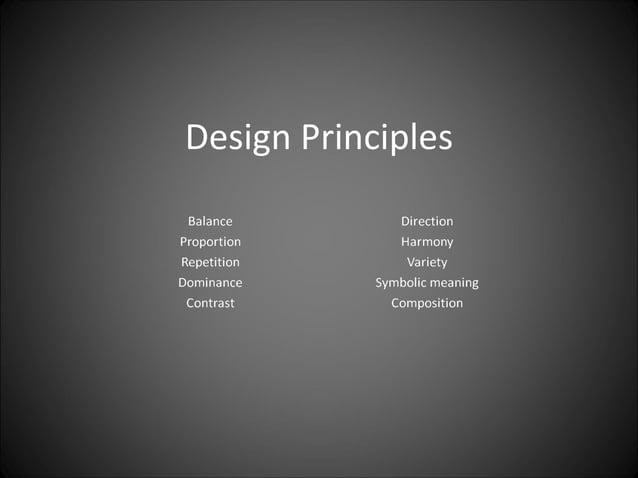 Design Principles

Balance
Proportion
Repetition
Dominance
Contrast

Direction
Harmony
Variety
Symbolic meaning
Composition